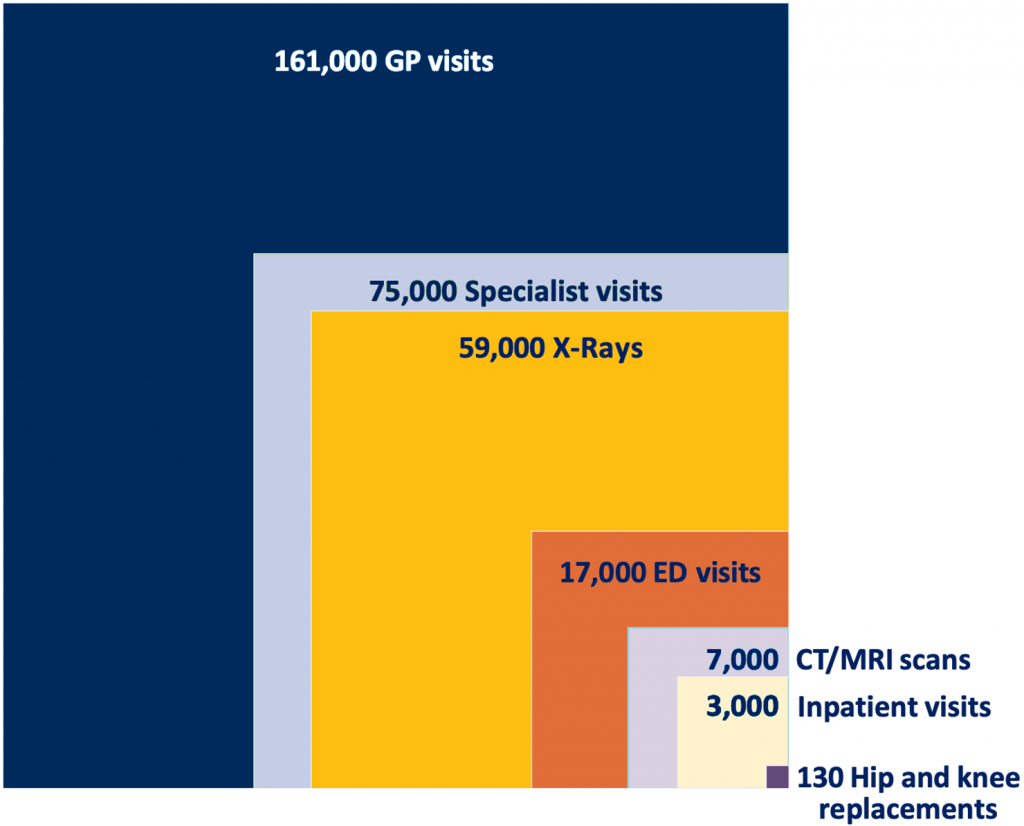 161,000 GP visits

75,000 Specialist visits

59,000 X-Rays

17,000 ED visits

7,000 CT/MRI scans

3,000 Inpatient visits

130 Hip and knee replacements